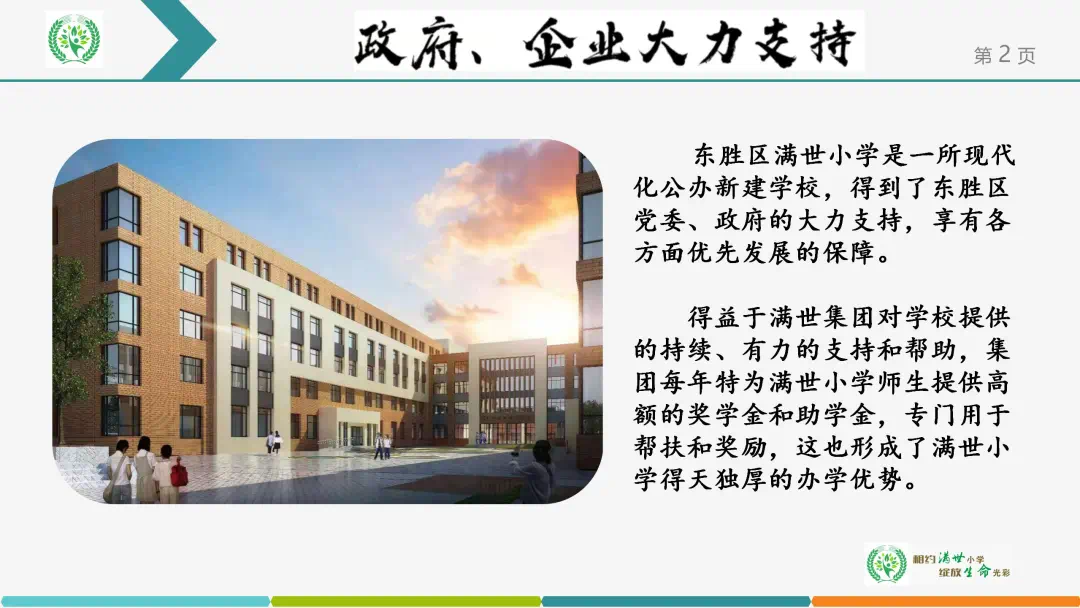 政府、企业大力支持

第 2 页

东胜区满世小学是一所现代化公办新建学校，得到了东胜区党委、政府的大力支持，享有各方面优先发展的保障。

得益于满世集团对学校提供的持续、有力的支持和帮助，集团每年特为满世小学师生提供高额的奖学金和助学金，专门用于帮扶和奖励，这也形成了满世小学得天独厚的办学优势。

相约满世小学
绽放生命光彩